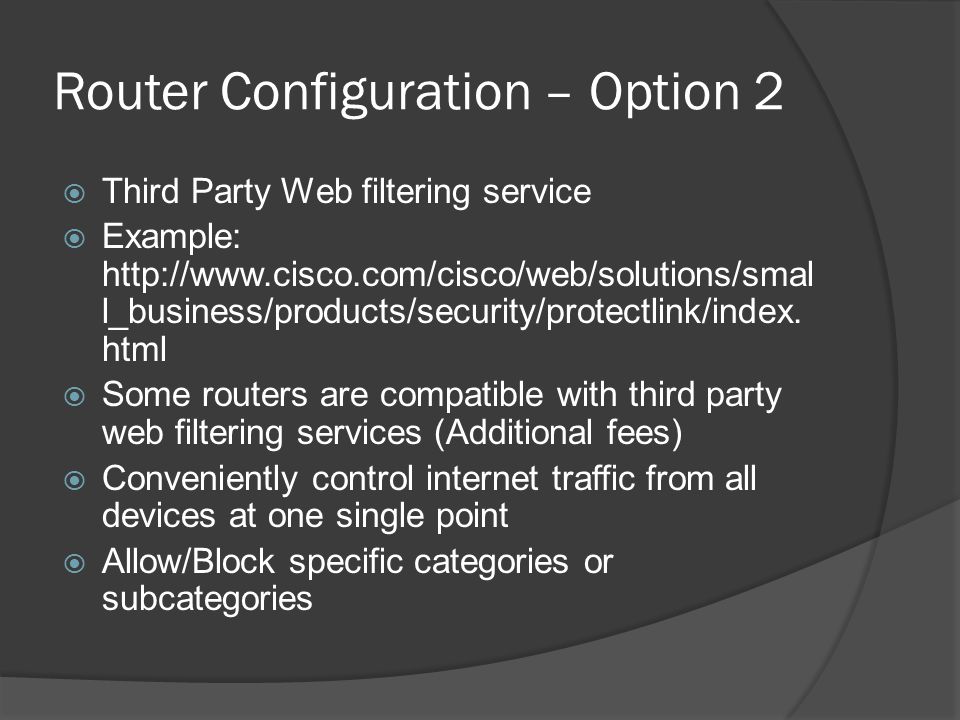 Router Configuration – Option 2

Third Party Web filtering service

Example: http://www.cisco.com/cisco/web/solutions/small_business/products/security/protectlink/index.html

Some routers are compatible with third party web filtering services (Additional fees)

Conveniently control internet traffic from all devices at one single point

Allow/Block specific categories or subcategories